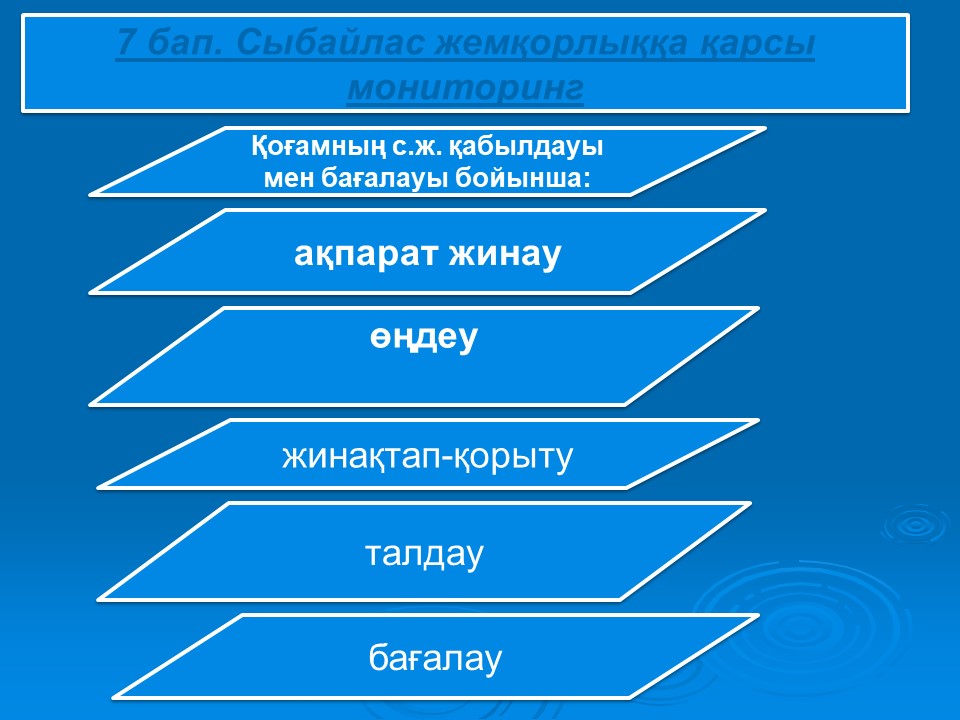 7 бап. Сыбайлас жемқорлыққа қарсы мониторинг

Қоғамның с.ж. қабылдауы мен бағалауы бойынша:

ақпарат жинау

өңдеу

жинақтап-қорыту

талдау

бағалау